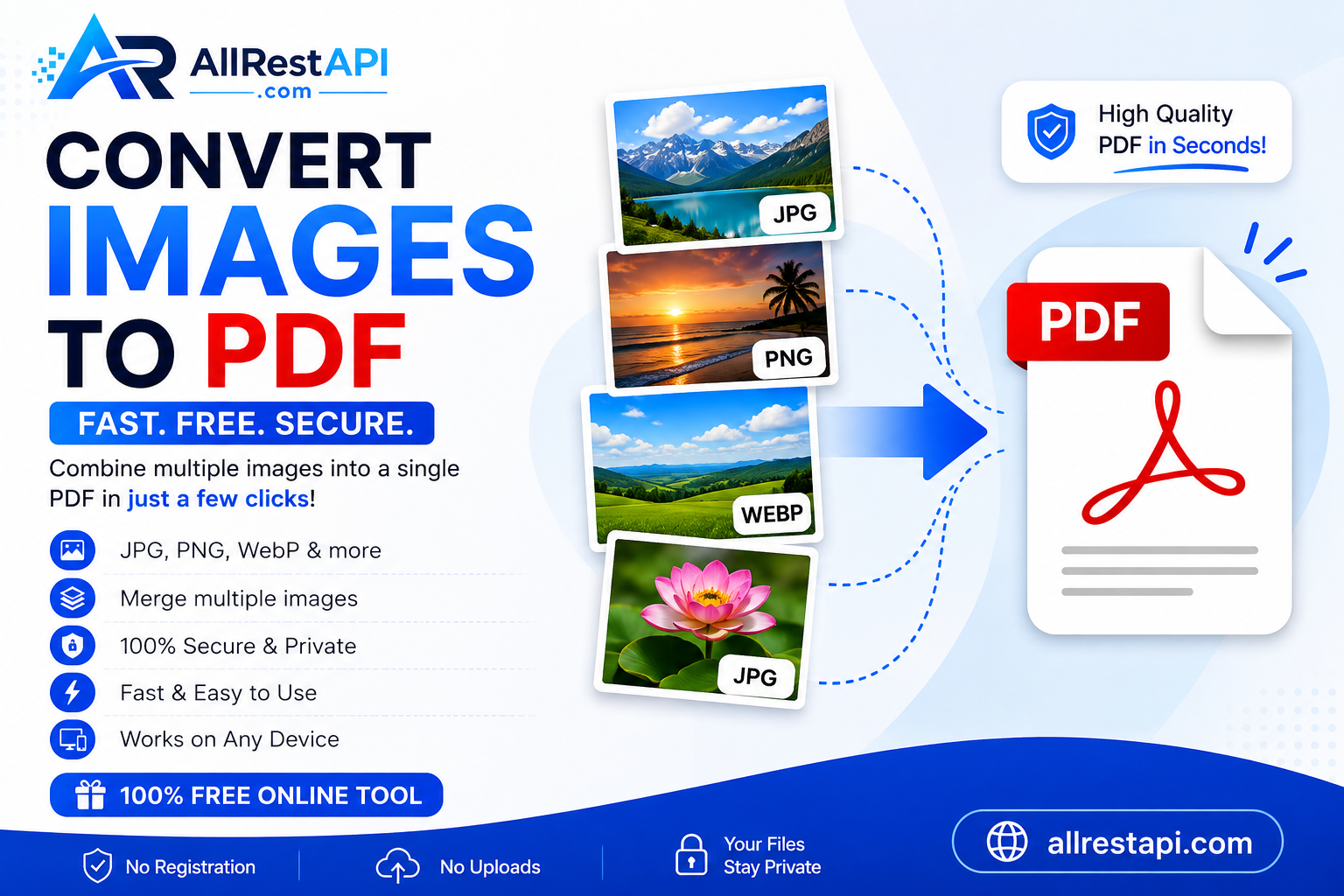 AR AllRestAPI .com

CONVERT IMAGES TO PDF

FAST. FREE. SECURE.

Combine multiple images into a single PDF in just a few clicks!

JPG, PNG, WebP & more

Merge multiple images

100% Secure & Private

Fast & Easy to Use

Works on Any Device

100% FREE ONLINE TOOL

JPG

PNG

WEBP

JPG

High Quality PDF in Seconds!

PDF

No Registration

No Uploads

Your Files Stay Private

allrestapi.com